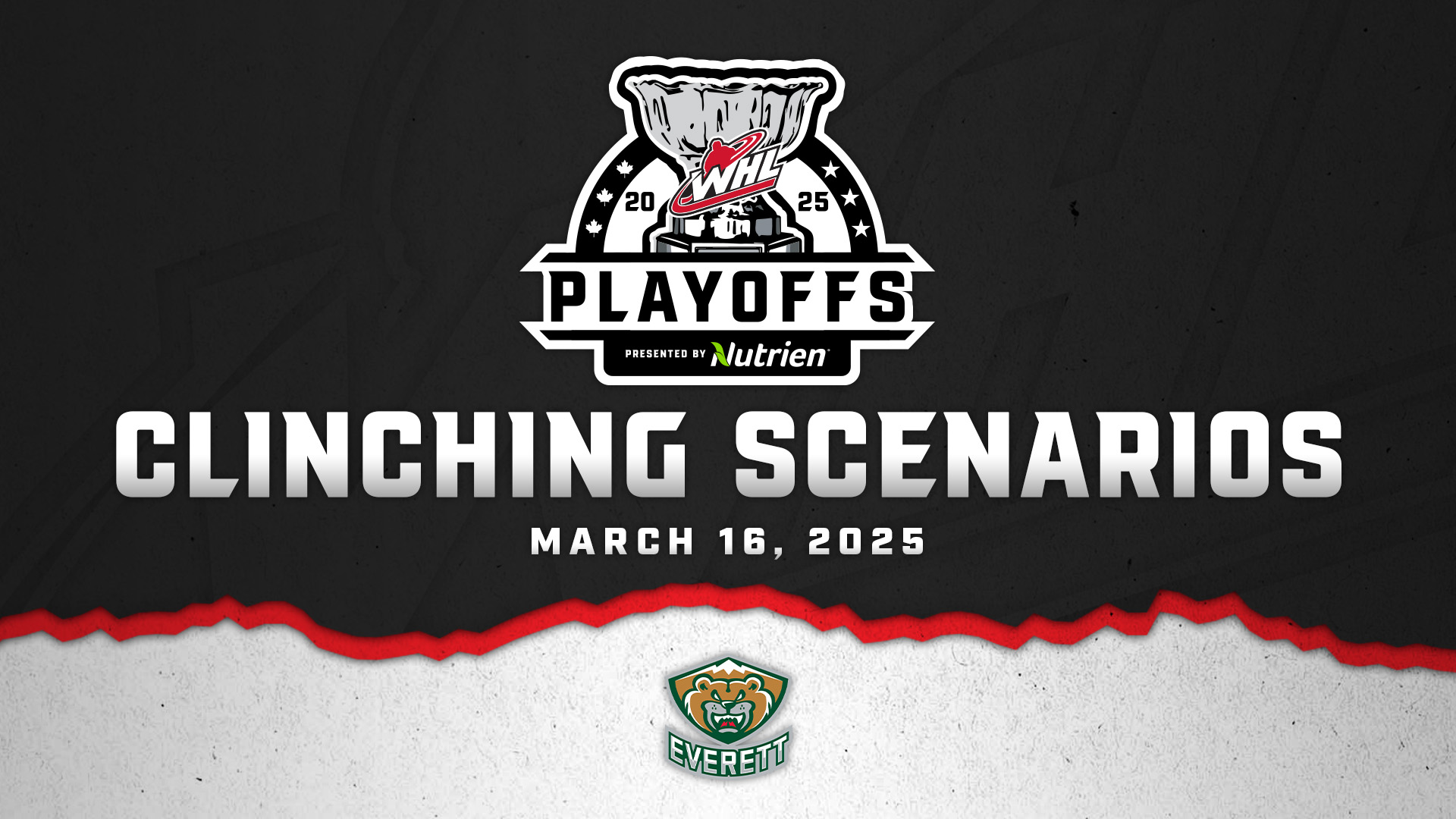 WHL
20 25
PLAYOFFS
PRESENTED BY Nutrien

CLINCHING SCENARIOS

MARCH 16, 2025

EVERETT